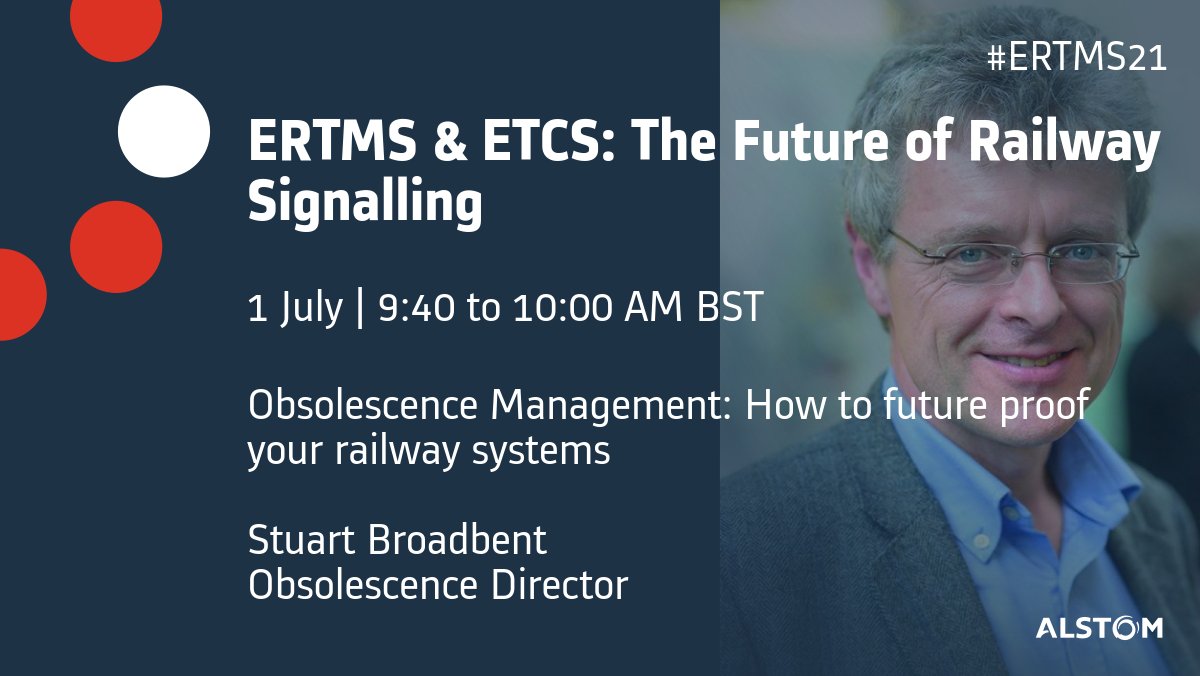 #ERTMS21

ERTMS & ETCS: The Future of Railway Signalling

1 July | 9:40 to 10:00 AM BST

Obsolescence Management: How to future proof your railway systems

Stuart Broadbent
Obsolescence Director

ALSTOM